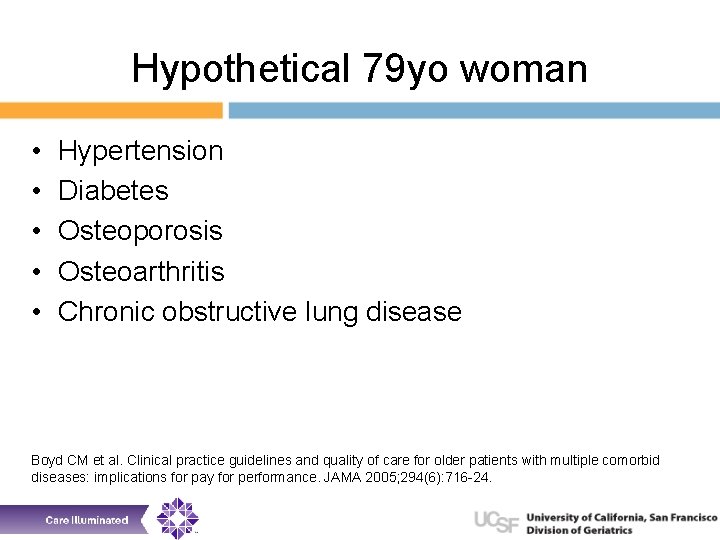 Hypothetical 79yo woman

• Hypertension
• Diabetes
• Osteoporosis
• Osteoarthritis
• Chronic obstructive lung disease

Boyd CM et al. Clinical practice guidelines and quality of care for older patients with multiple comorbid diseases: implications for pay for performance. JAMA 2005;294(6):716-24.

Care Illuminated

UCSF University of California, San Francisco
Division of Geriatrics